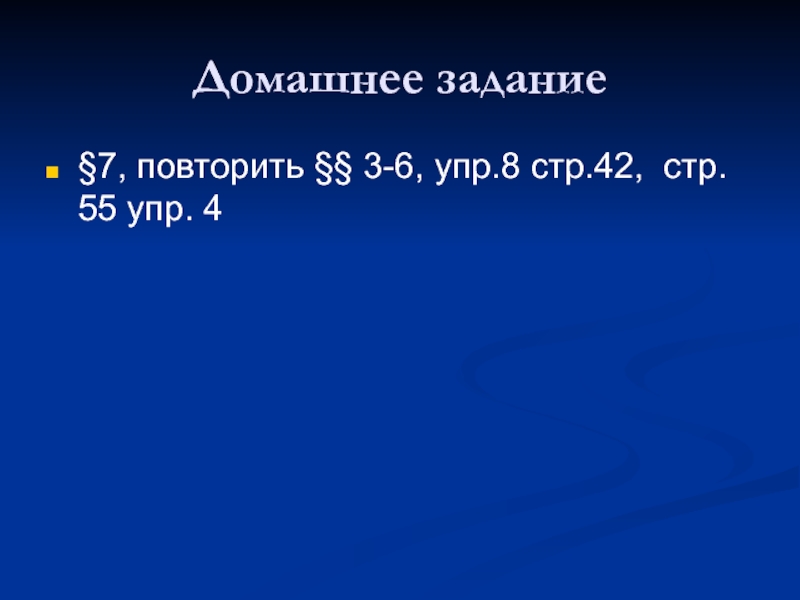 Домашнее задание

§7, повторить §§ 3-6, упр.8 стр.42, стр. 55 упр. 4